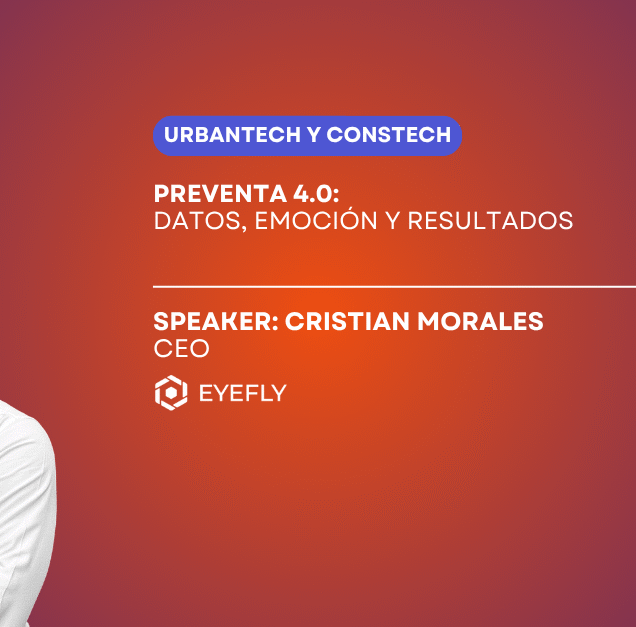 URBANTECH Y CONSTECH

PREVENTA 4.0:
DATOS, EMOCIÓN Y RESULTADOS

SPEAKER: CRISTIAN MORALES
CEO

EYEFLY